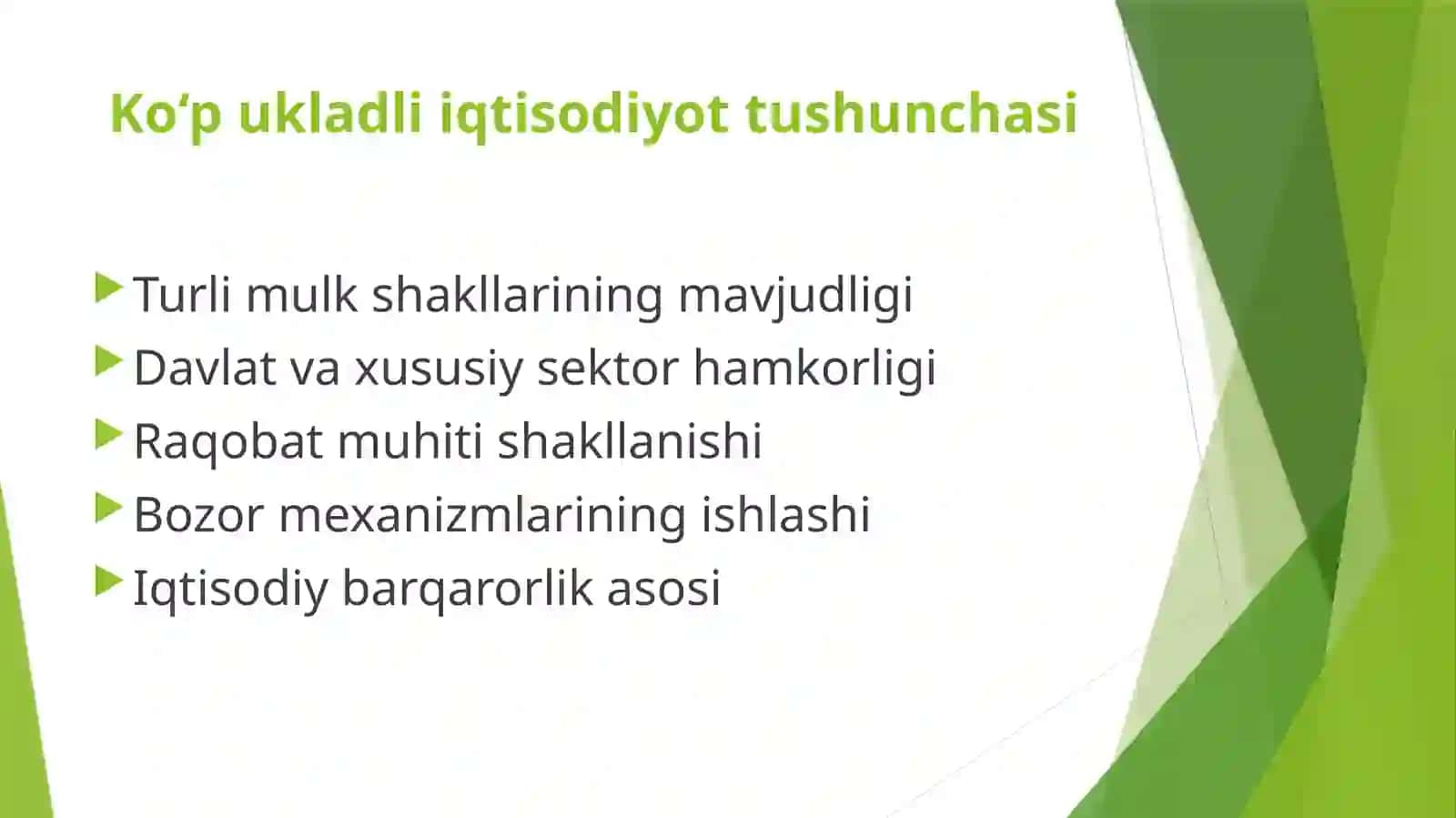 Ko‘p ukladli iqtisodiyot tushunchasi

Turli mulk shakllarining mavjudligi
Davlat va xususiy sektor hamkorligi
Raqobat muhiti shakllanishi
Bozor mexanizmlarining ishlashi
Iqtisodiy barqarorlik asosi